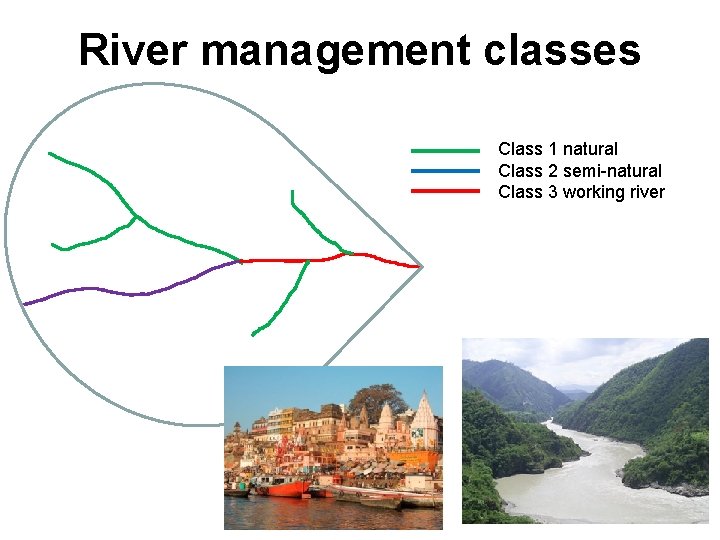 River management classes

Class 1 natural
Class 2 semi-natural
Class 3 working river